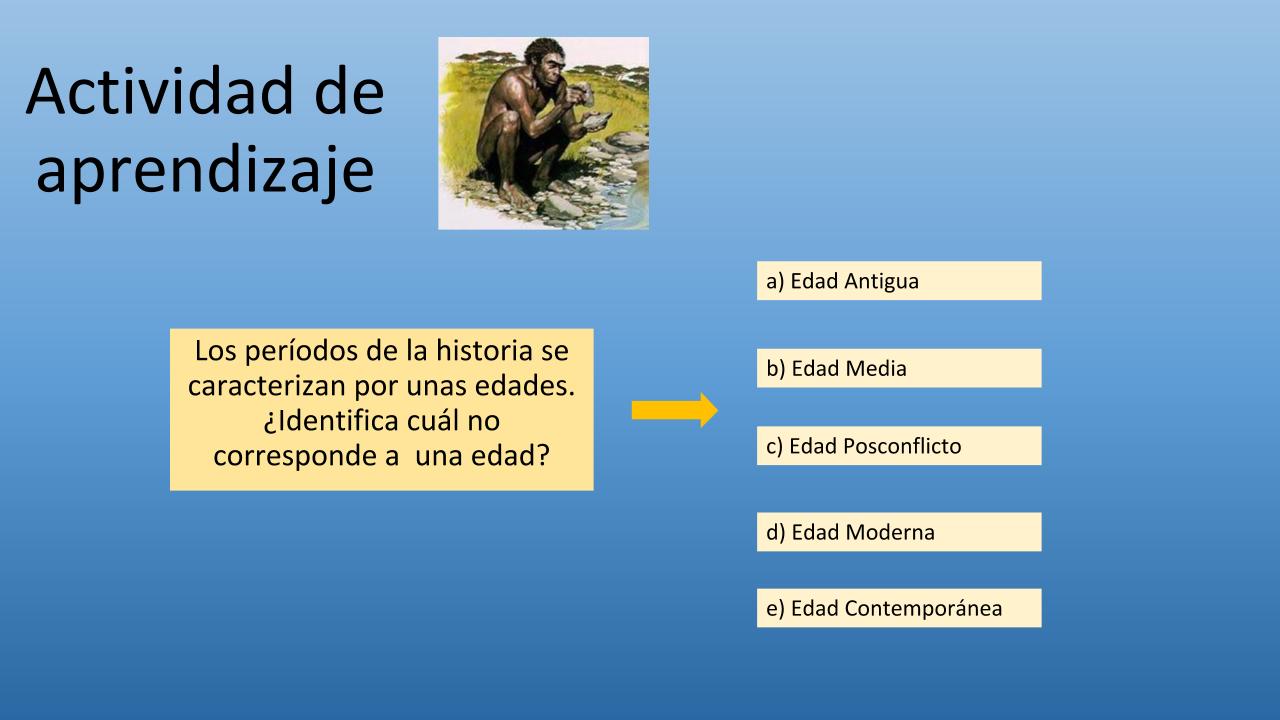 Actividad de aprendizaje

Los períodos de la historia se caracterizan por unas edades. ¿Identifica cuál no corresponde a una edad?

a) Edad Antigua

b) Edad Media

c) Edad Posconflicto

d) Edad Moderna

e) Edad Contemporánea